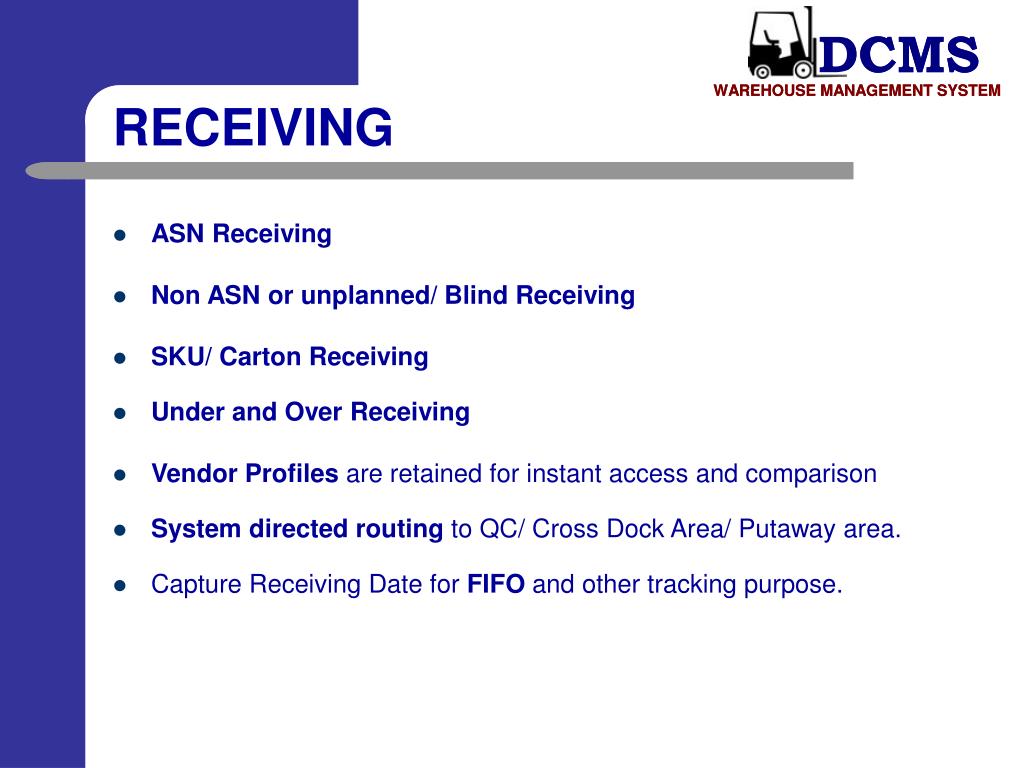 DCMS
WAREHOUSE MANAGEMENT SYSTEM

RECEIVING

- ASN Receiving
- Non ASN or unplanned/ Blind Receiving
- SKU/ Carton Receiving
- Under and Over Receiving
- Vendor Profiles are retained for instant access and comparison
- System directed routing to QC/ Cross Dock Area/ Putaway area.
- Capture Receiving Date for FIFO and other tracking purpose.